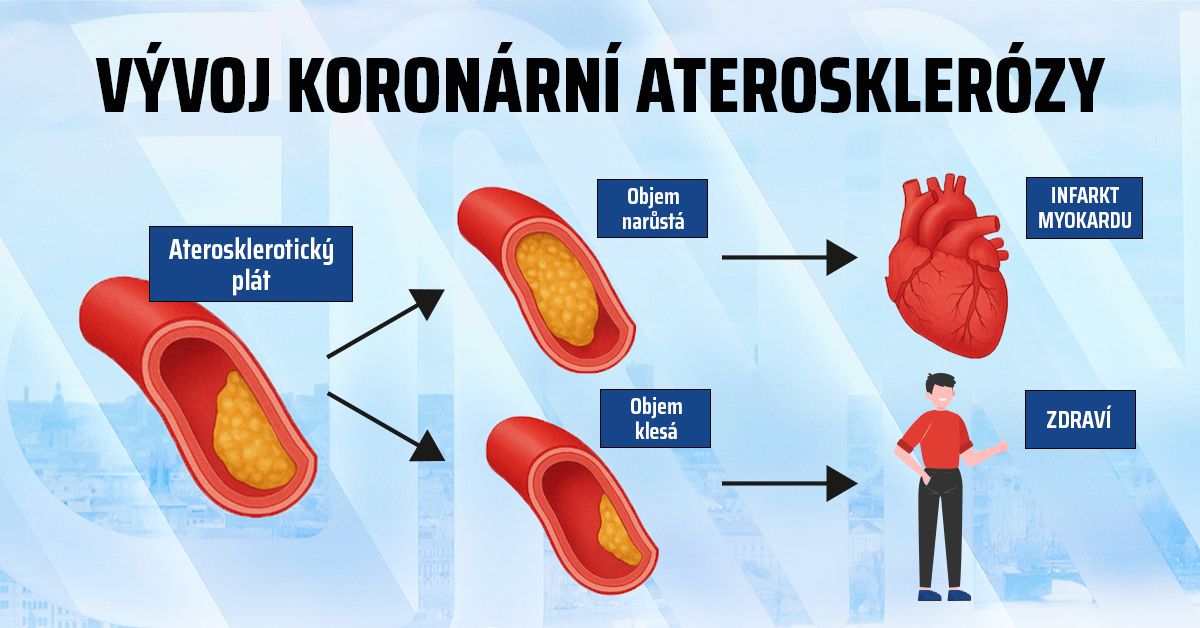 VÝVOJ KORONÁRNÍ ATEROSKLERÓZY

Aterosklerotický plát

Objem narůstá

INFARKT MYOKARDU

Objem klesá

ZDRAVÍ